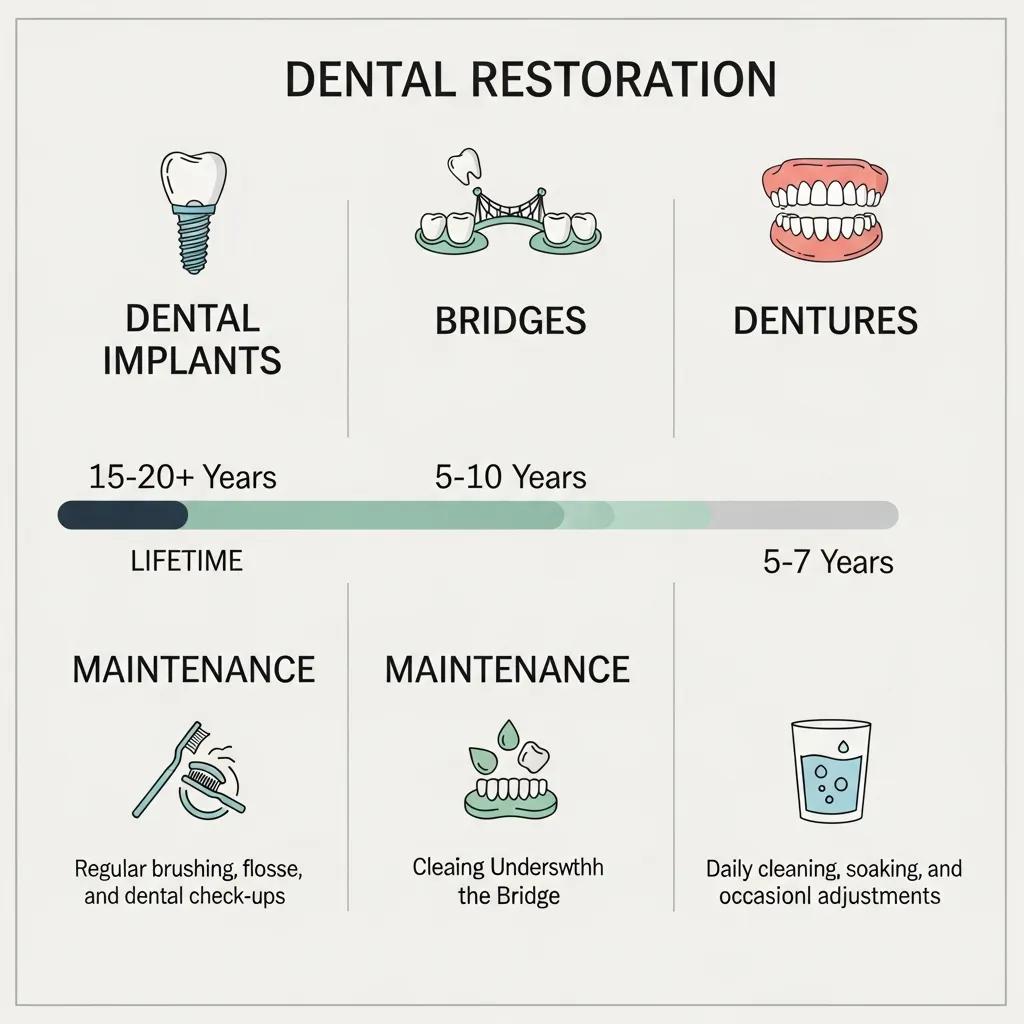 DENTAL RESTORATION

DENTAL IMPLANTS

BRIDGES

DENTURES

15-20+ Years

5-10 Years

LIFETIME

5-7 Years

MAINTENANCE

MAINTENANCE

Regular brushing, flosse, and dental check-ups

Cleaing Underswthh the Bridge

Daily cleaning, soaking, and occasionl adjustments